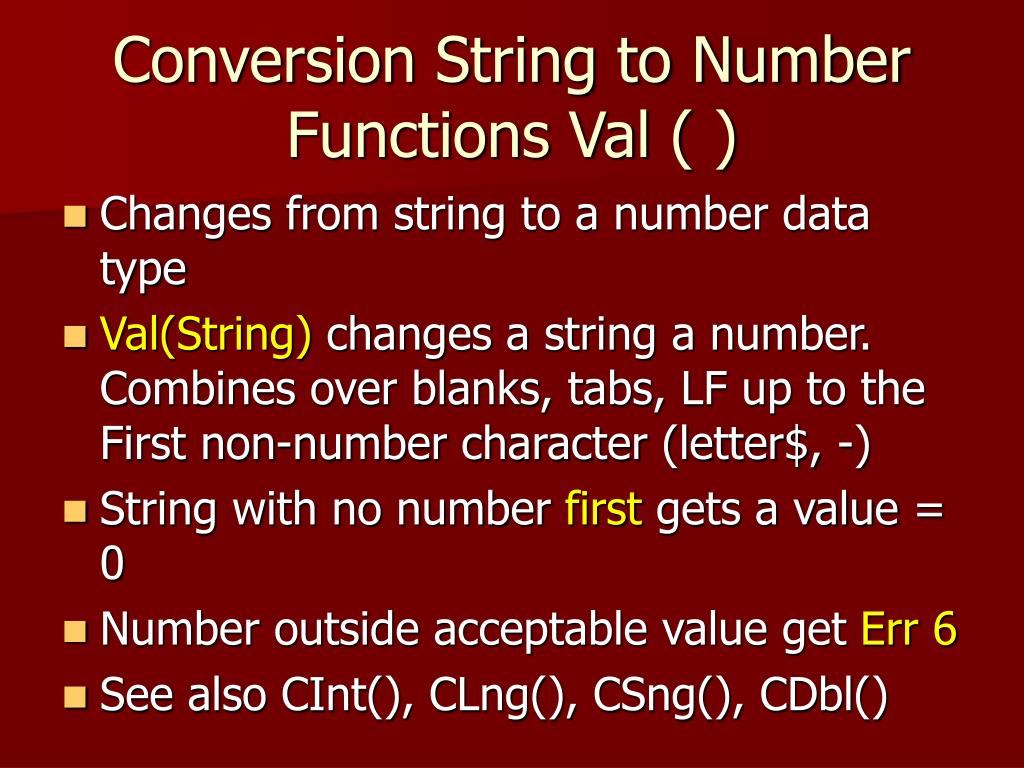 Conversion String to Number Functions Val ( )

Changes from string to a number data type

Val(String) changes a string a number. Combines over blanks, tabs, LF up to the First non-number character (letter$, -)

String with no number first gets a value = 0

Number outside acceptable value get Err 6

See also CInt(), CLng(), CSng(), CDbl()